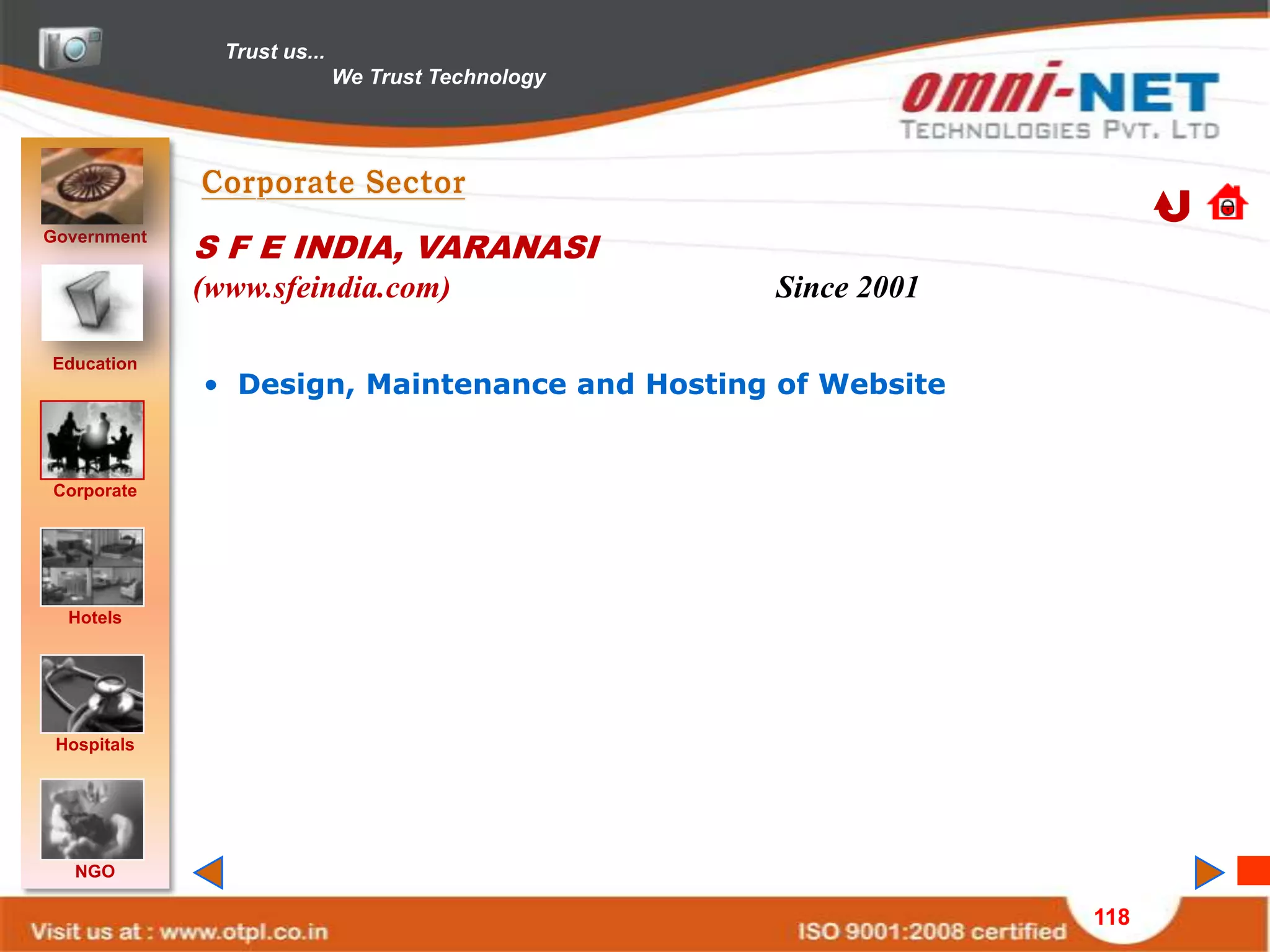 Trust us...
We Trust Technology

omni-NET
TECHNOLOGIES PVT. LTD

Government

Education

Corporate

Hotels

Hospitals

NGO

Corporate Sector

S F E INDIA, VARANASI
(www.sfeindia.com)
Since 2001

• Design, Maintenance and Hosting of Website

Visit us at : www.otpl.co.in
ISO 9001:2008 certified
118